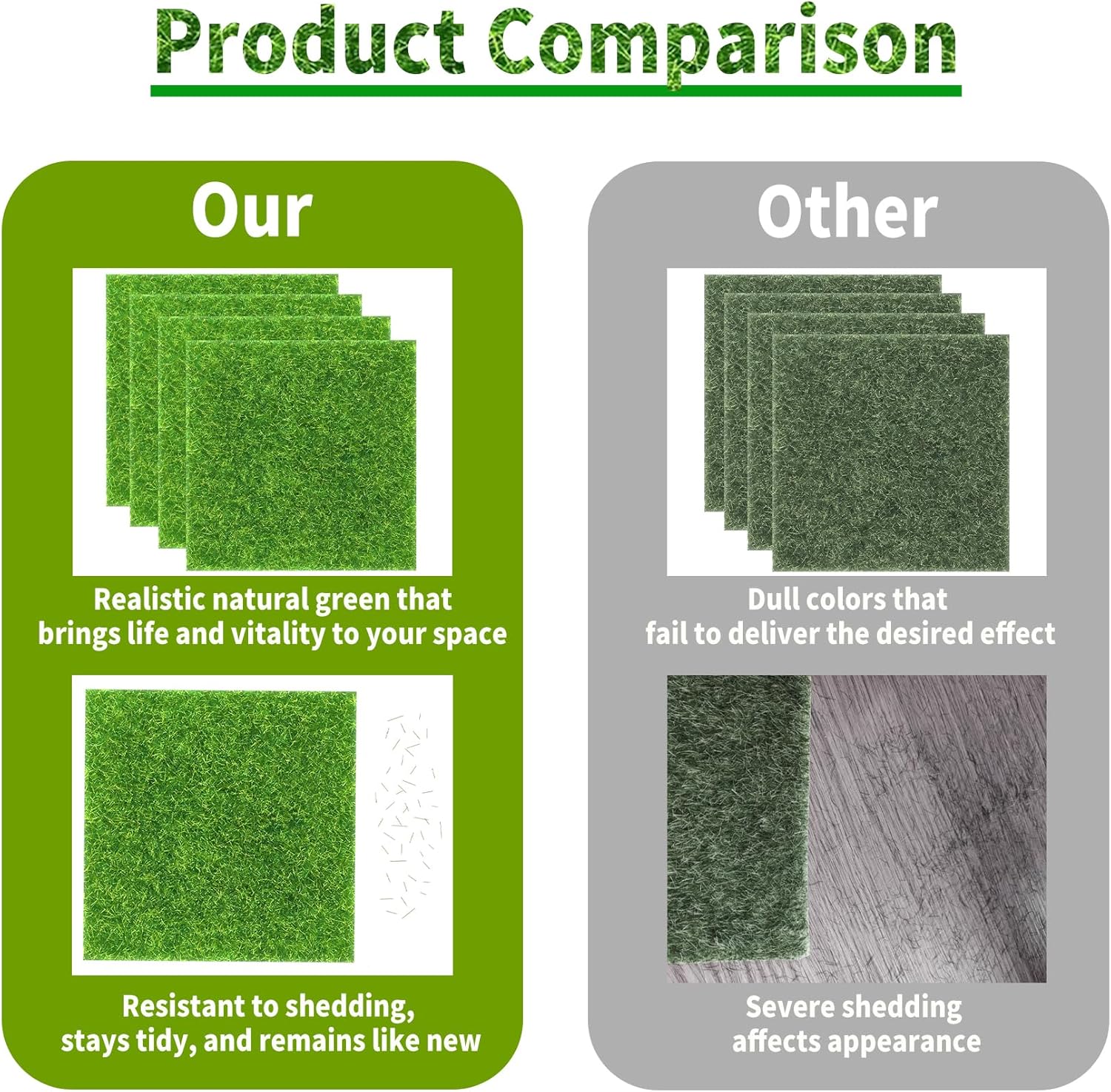 Product Comparison

Our

Realistic natural green that brings life and vitality to your space

Resistant to shedding, stays tidy, and remains like new

Other

Dull colors that fail to deliver the desired effect

Severe shedding affects appearance